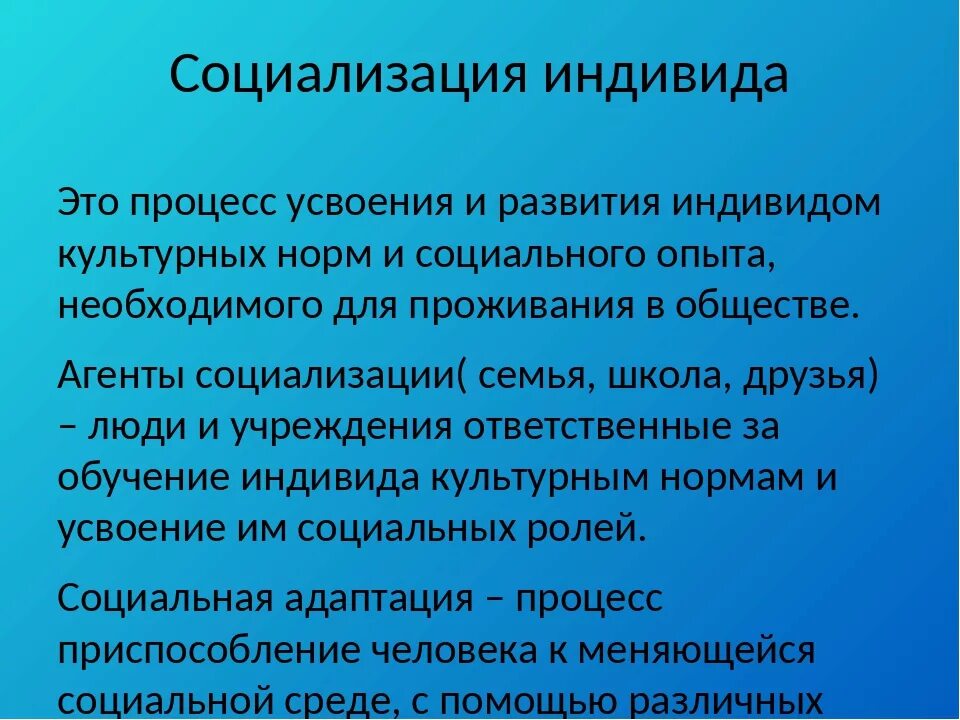 Социализация индивида

Это процесс усвоения и развития индивидом культурных норм и социального опыта, необходимого для проживания в обществе.

Агенты социализации( семья, школа, друзья) – люди и учреждения ответственные за обучение индивида культурным нормам и усвоение им социальных ролей.

Социальная адаптация – процесс приспособление человека к меняющейся социальной среде, с помощью различных